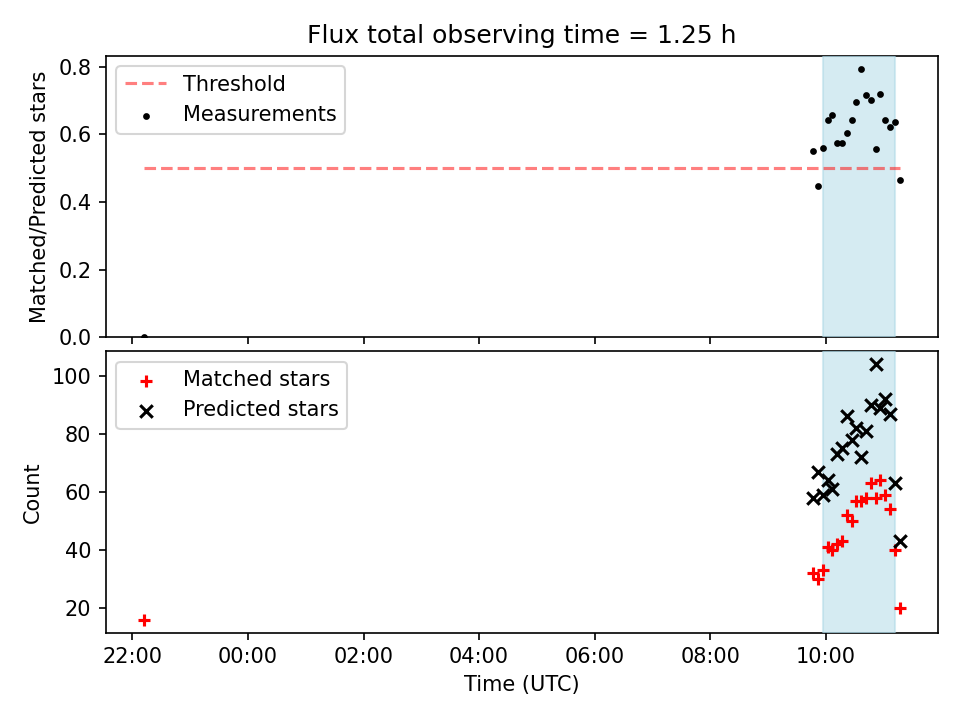 Flux total observing time = 1.25 h

Threshold
Measurements

Matched/Predicted stars

0.8
0.6
0.4
0.2
0.0

Matched stars
Predicted stars

Count

100
80
60
40
20

22:00
00:00
02:00
04:00
06:00
08:00
10:00

Time (UTC)